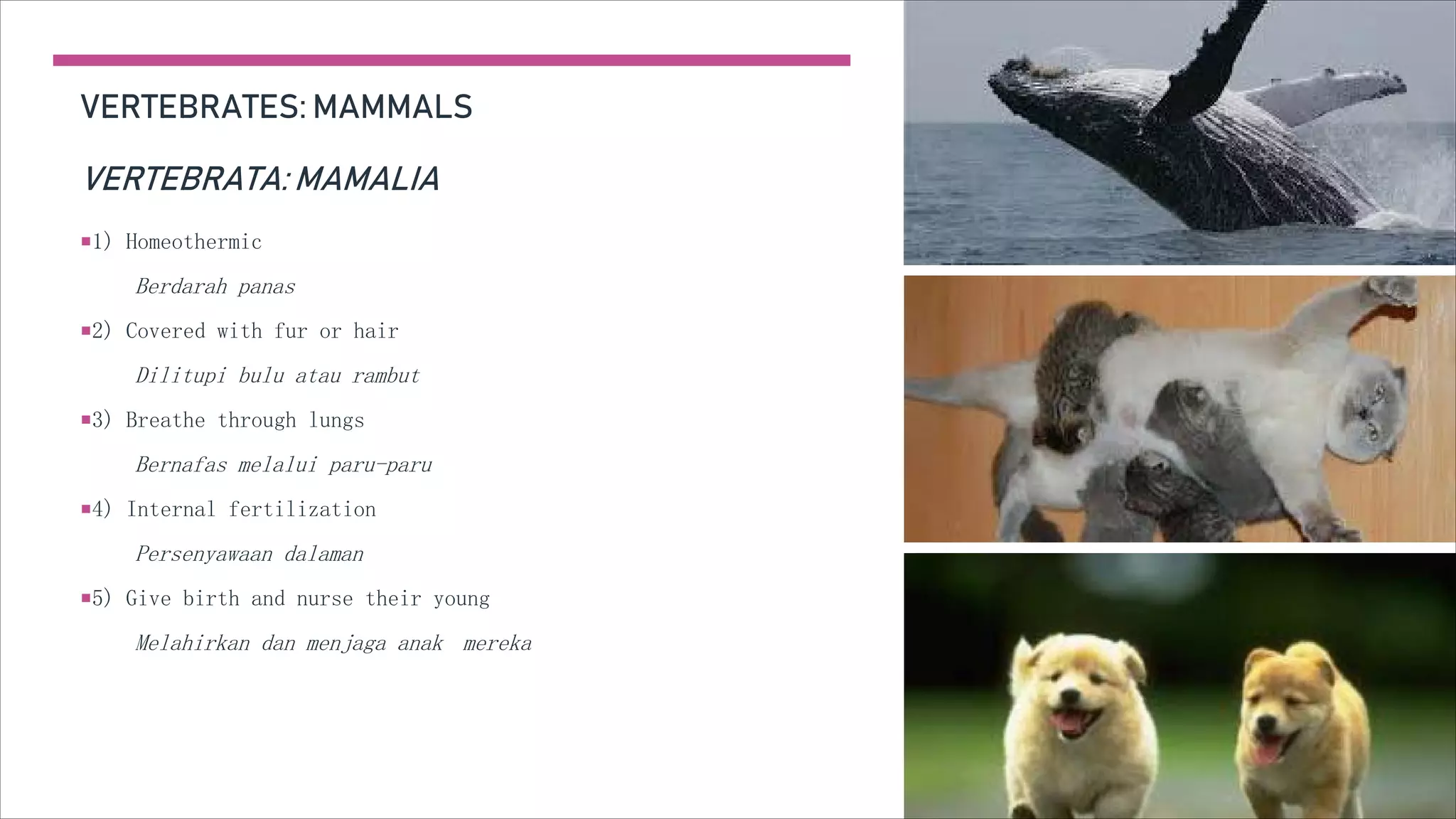 VERTEBRATES: MAMMALS

VERTEBRATA: MAMALIA

1) Homeothermic

Berdarah panas

2) Covered with fur or hair

Dilitupi bulu atau rambut

3) Breathe through lungs

Bernafas melalui paru-paru

4) Internal fertilization

Persenyawaan dalaman

5) Give birth and nurse their young

Melahirkan dan menjaga anak mereka